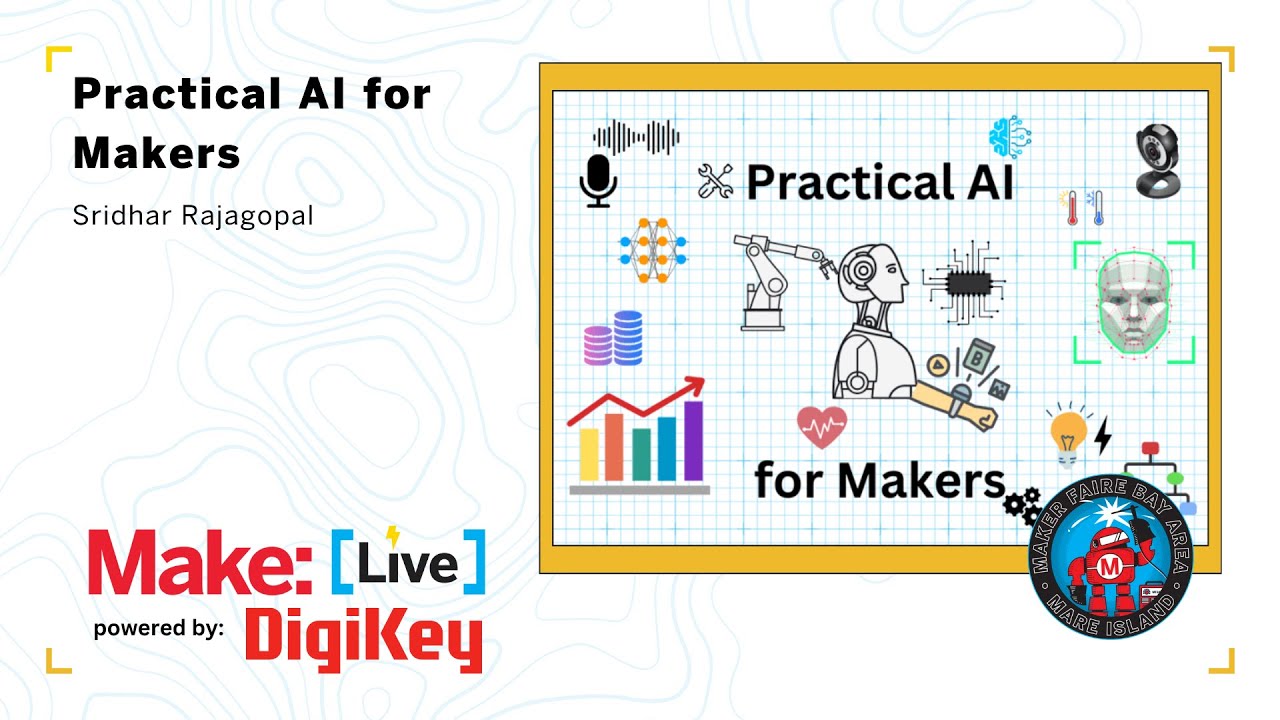 Practical AI for Makers

Sridhar Rajagopal

Practical AI

for Makers

Make: [Live]

powered by: DigiKey

MAKER FAIRE BAY AREA

M

MARE ISLAND